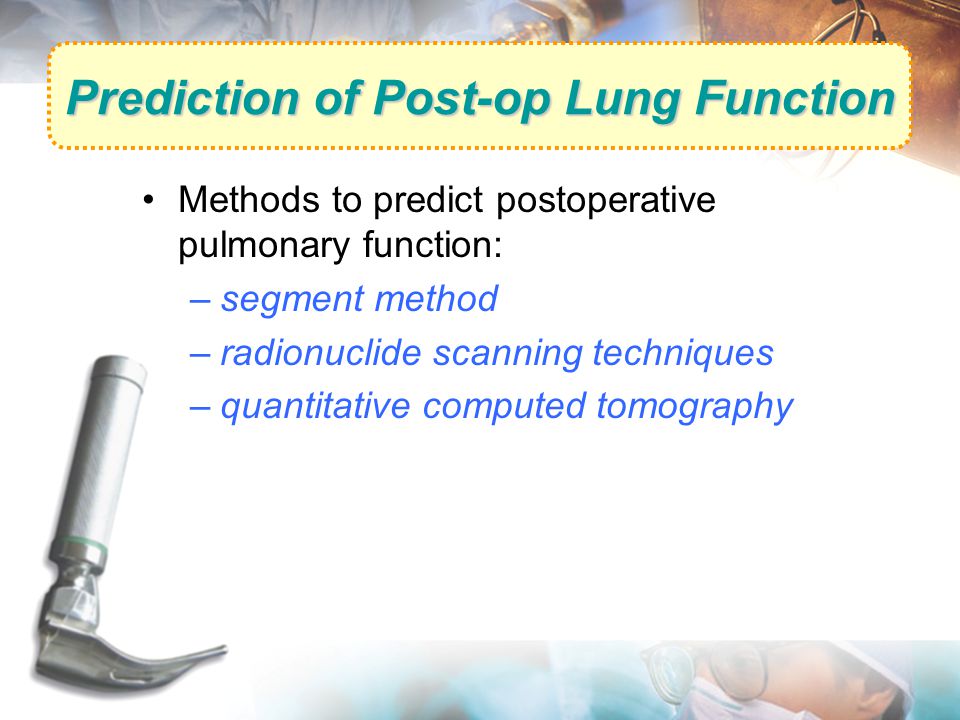 Prediction of Post-op Lung Function

• Methods to predict postoperative pulmonary function:
– segment method
– radionuclide scanning techniques
– quantitative computed tomography